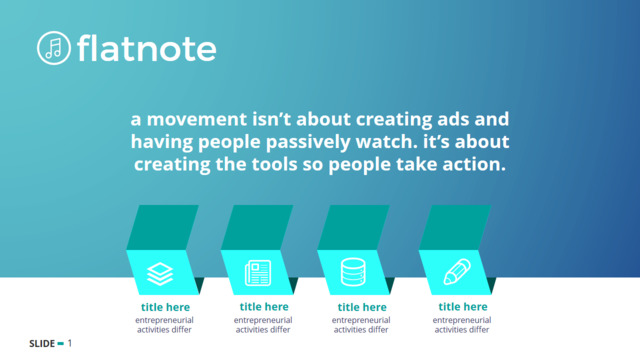 flatnote

a movement isn't about creating ads and having people passively watch. it's about creating the tools so people take action.

title here
entrepreneurial activities differ

title here
entrepreneurial activities differ

title here
entrepreneurial activities differ

title here
entrepreneurial activities differ

SLIDE 1